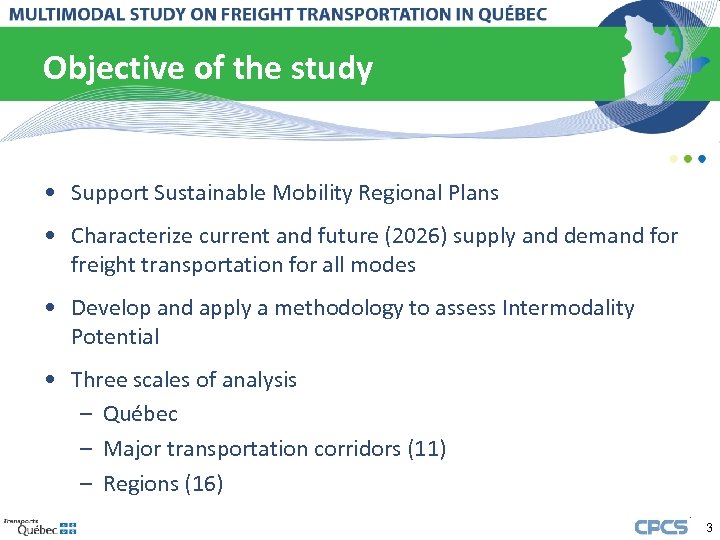 MULTIMODAL STUDY ON FREIGHT TRANSPORTATION IN QUÉBEC

Objective of the study

• Support Sustainable Mobility Regional Plans

• Characterize current and future (2026) supply and demand for freight transportation for all modes

• Develop and apply a methodology to assess Intermodality Potential

• Three scales of analysis
– Québec
– Major transportation corridors (11)
– Regions (16)

Transports Québec

CPCS

3